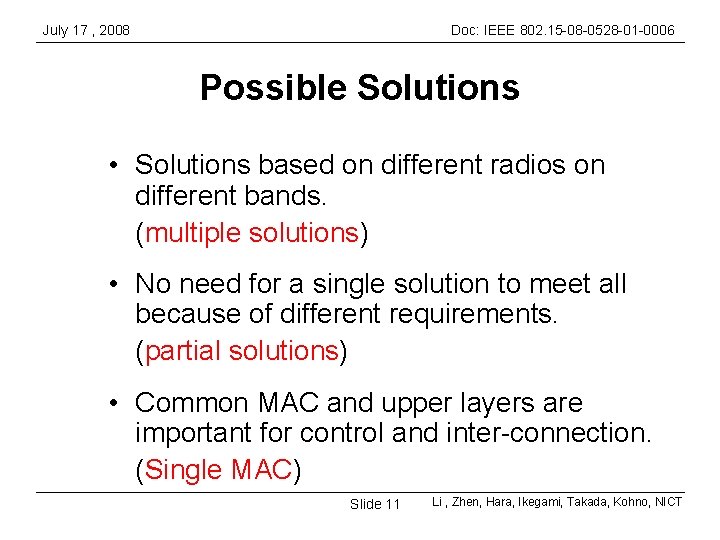 July 17 , 2008

Doc: IEEE 802.15-08-0528-01-0006

Possible Solutions

• Solutions based on different radios on different bands.
(multiple solutions)

• No need for a single solution to meet all because of different requirements.
(partial solutions)

• Common MAC and upper layers are important for control and inter-connection.
(Single MAC)

Slide 11

Li , Zhen, Hara, Ikegami, Takada, Kohno, NICT